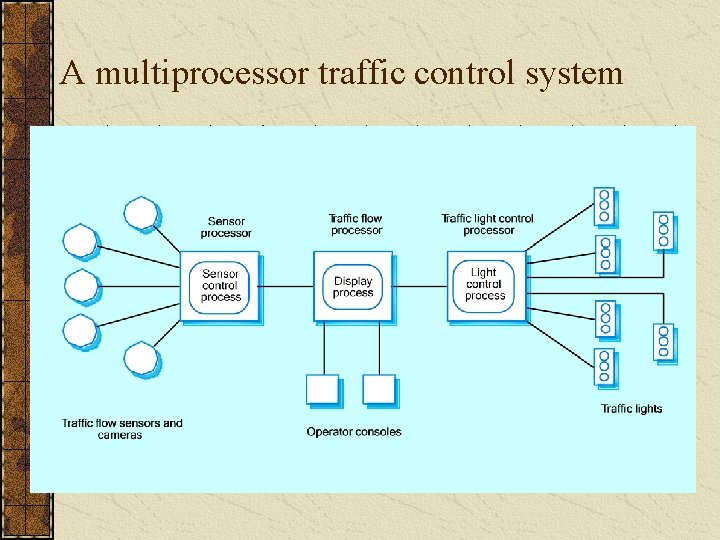 A multiprocessor traffic control system

Sensor processor

Traffic flow processor

Traffic light control processor

Sensor control process

Display process

Light control process

Traffic flow sensors and cameras

Operator consoles

Traffic lights